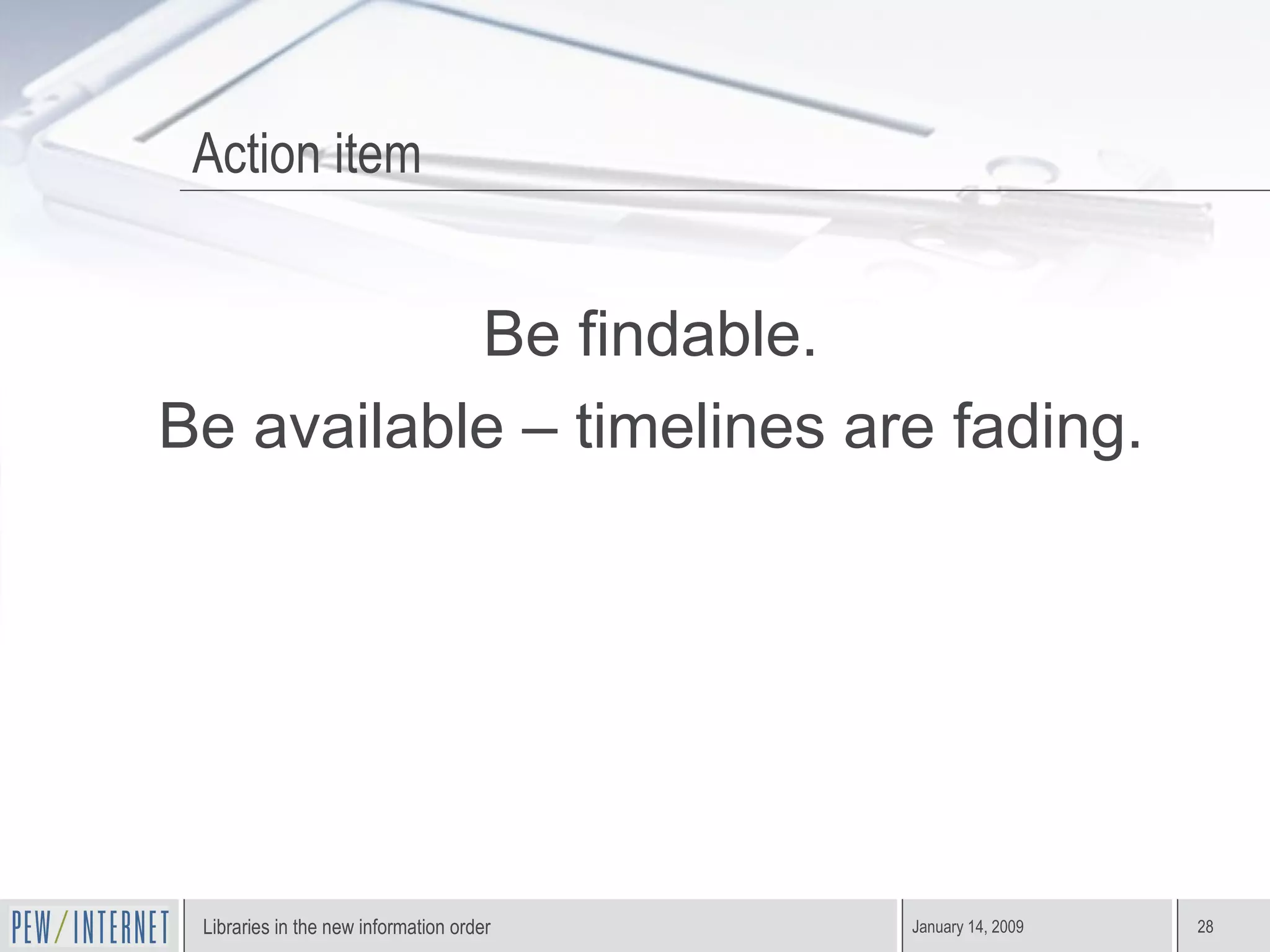 Action item

Be findable.

Be available – timelines are fading.

PEW/INTERNET

Libraries in the new information order

January 14, 2009

28